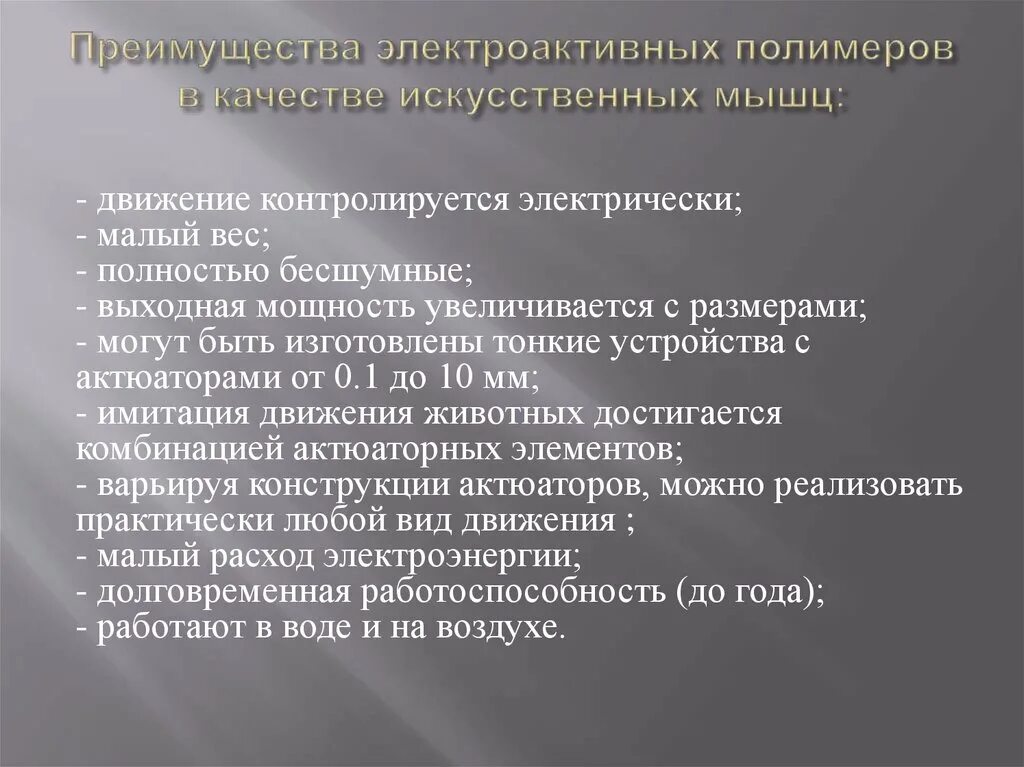 Преимущества электроактивных полимеров в качестве искусственных мышц:

- движение контролируется электрически;
- малый вес;
- полностью бесшумные;
- выходная мощность увеличивается с размерами;
- могут быть изготовлены тонкие устройства с актюаторами от 0.1 до 10 мм;
- имитация движения животных достигается комбинацией актюаторных элементов;
- варьируя конструкции актюаторов, можно реализовать практически любой вид движения ;
- малый расход электроэнергии;
- долговременная работоспособность (до года);
- работают в воде и на воздухе.